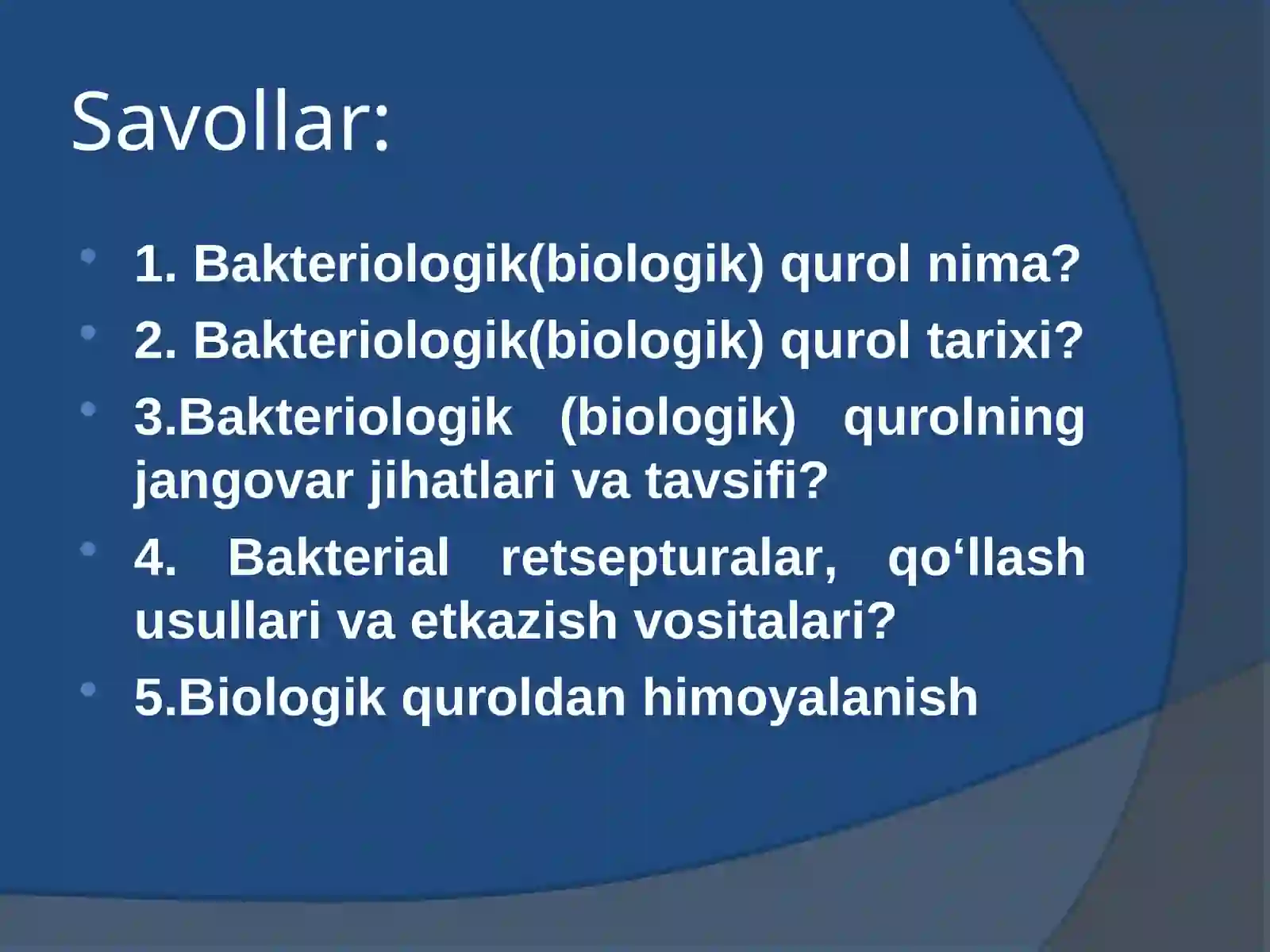 Savollar:

1. Bakteriologik(biologik) qurol nima?

2. Bakteriologik(biologik) qurol tarixi?

3.Bakteriologik (biologik) qurolning jangovar jihatlari va tavsifi?

4. Bakterial retsepturalar, qo‘llash usullari va etkazish vositalari?

5.Biologik quroldan himoyalanish